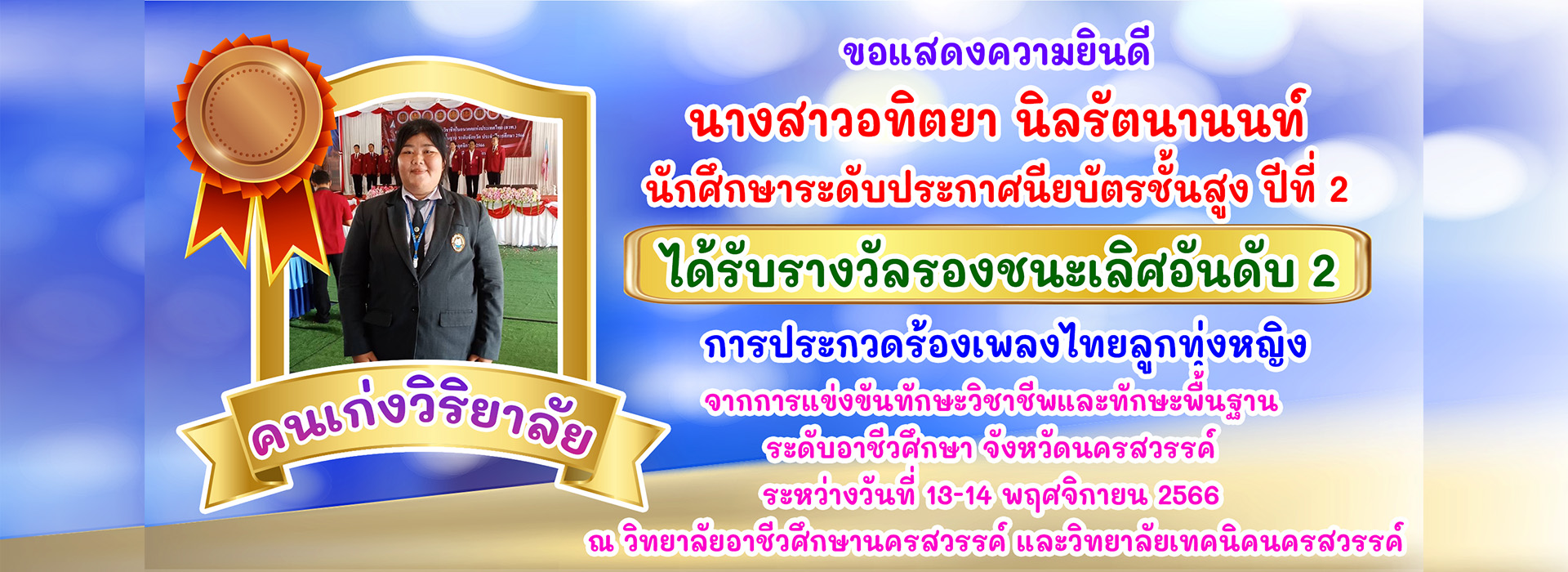 ขอแสดงความยินดี

นางสาวอทิตยา นิลรัตนานนท์

นักศึกษาระดับประกาศนียบัตรชั้นสูง ปีที่ 2

ได้รับรางวัลรองชนะเลิศอันดับ 2

การประกวดร้องเพลงไทยลูกทุ่งหญิง

จากการแข่งขันทักษะวิชาชีพและทักษะพื้นฐาน

ระดับอาชีวศึกษา จังหวัดนครสวรรค์

ระหว่างวันที่ 13-14 พฤศจิกายน 2566

ณ วิทยาลัยอาชีวศึกษานครสวรรค์ และวิทยาลัยเทคนิคนครสวรรค์

คนเก่งวิริยาลัย